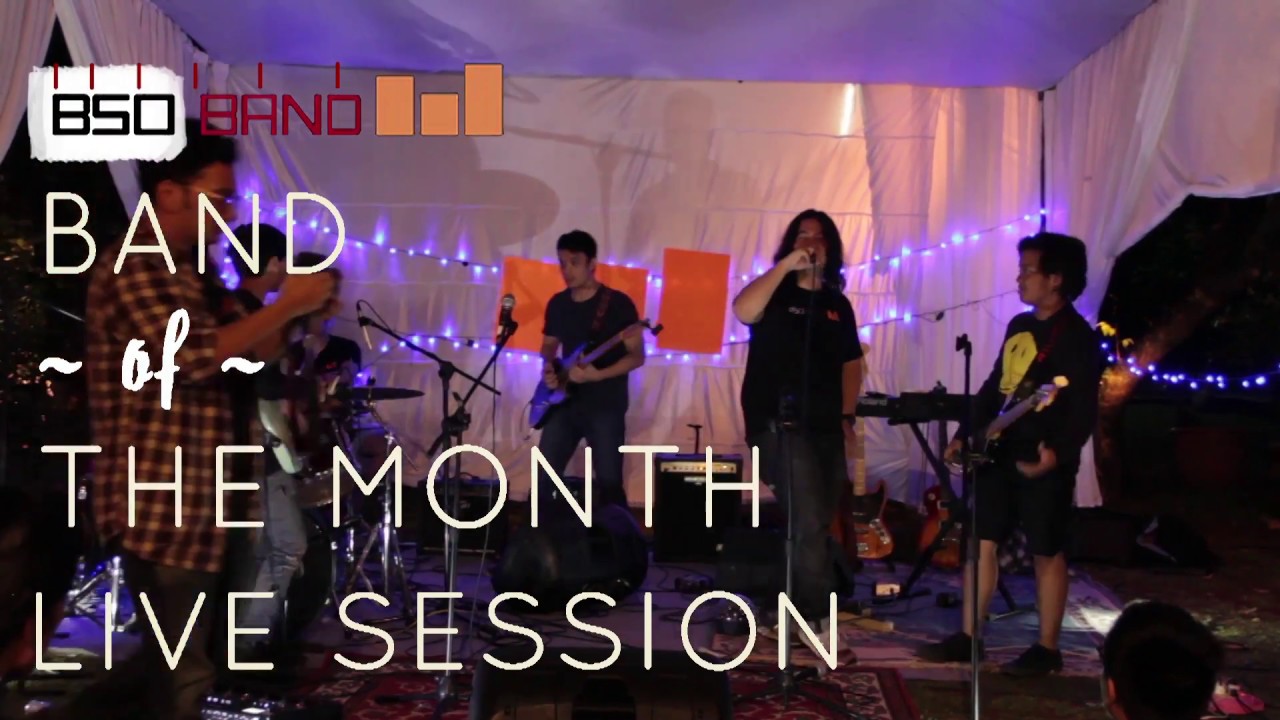 BSO BAND

BAND
~ of ~
THE MONTH
LIVE SESSION